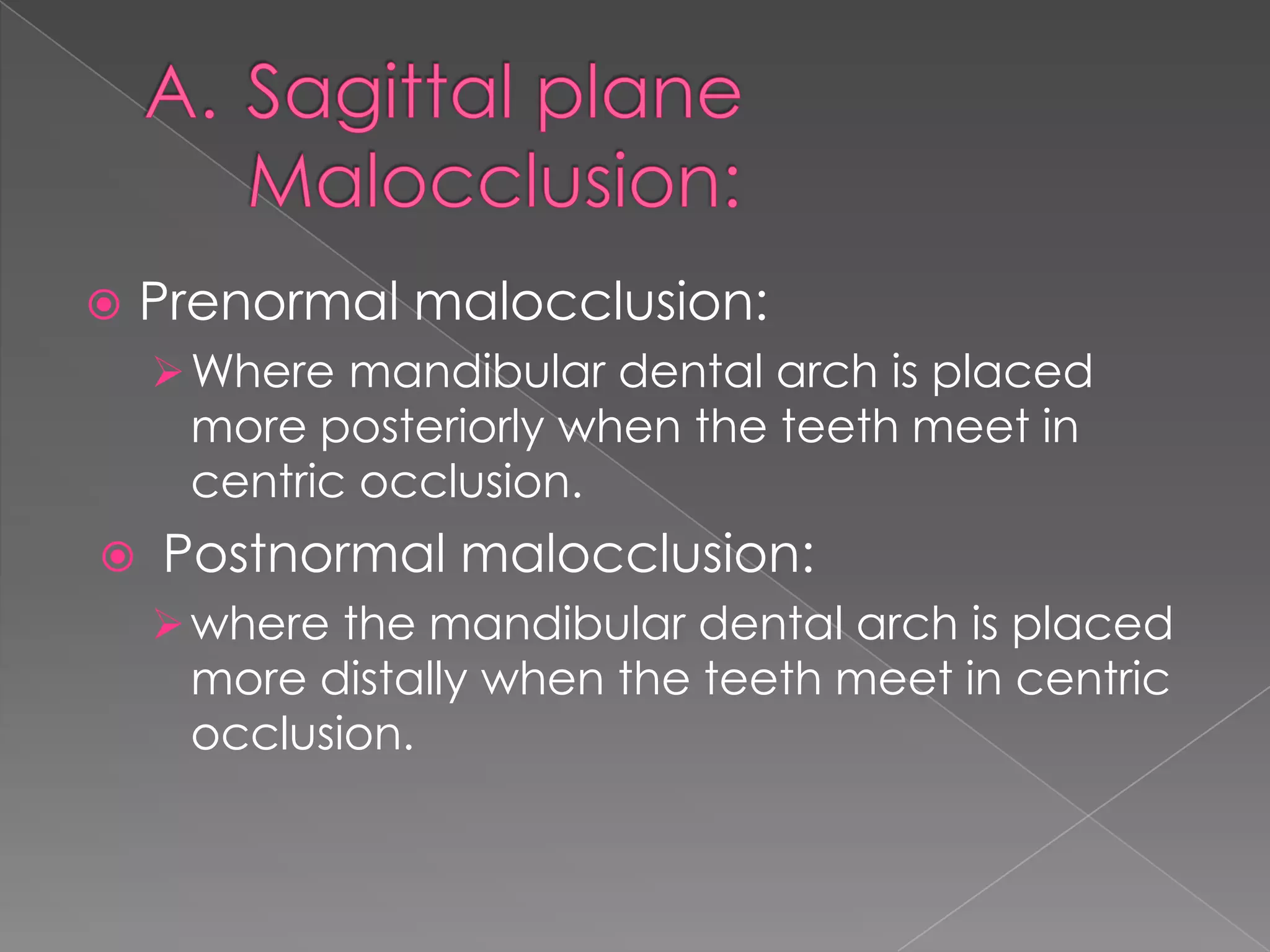 A. Sagittal plane Malocclusion:

Prenormal malocclusion:

Where mandibular dental arch is placed more posteriorly when the teeth meet in centric occlusion.

Postnormal malocclusion:

where the mandibular dental arch is placed more distally when the teeth meet in centric occlusion.